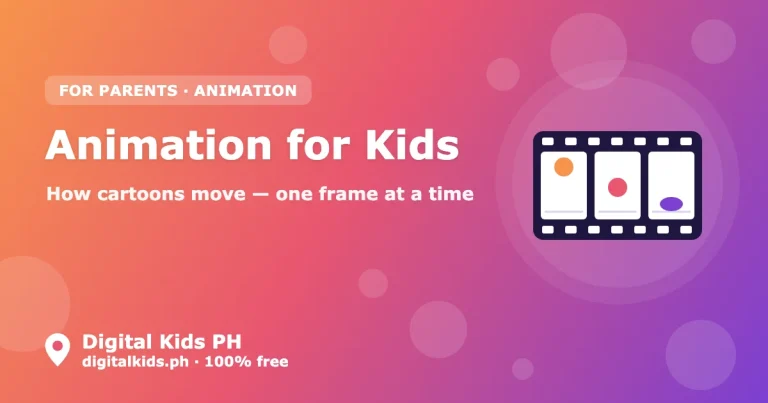 FOR PARENTS · ANIMATION

Animation for Kids

How cartoons move — one frame at a time

Digital Kids PH
digitalkids.ph · 100% free